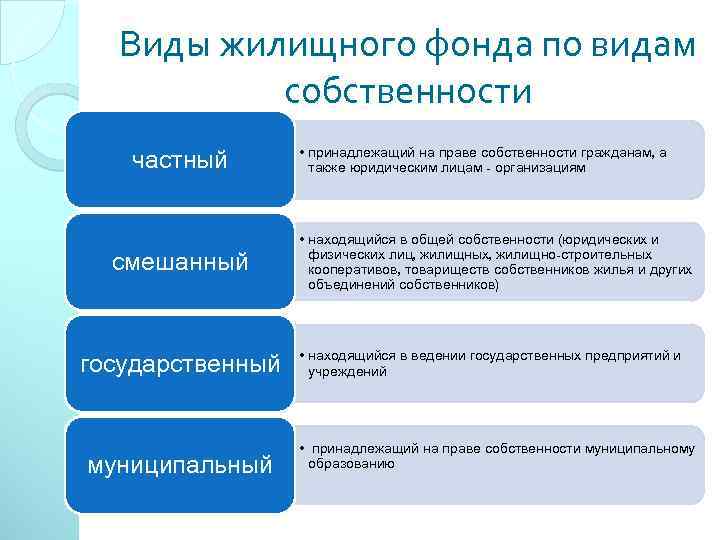 Виды жилищного фонда по видам собственности

частный

• принадлежащий на праве собственности гражданам, а также юридическим лицам - организациям

смешанный

• находящийся в общей собственности (юридических и физических лиц, жилищных, жилищно-строительных кооперативов, товариществ собственников жилья и других объединений собственников)

государственный

• находящийся в ведении государственных предприятий и учреждений

муниципальный

• принадлежащий на праве собственности муниципальному образованию